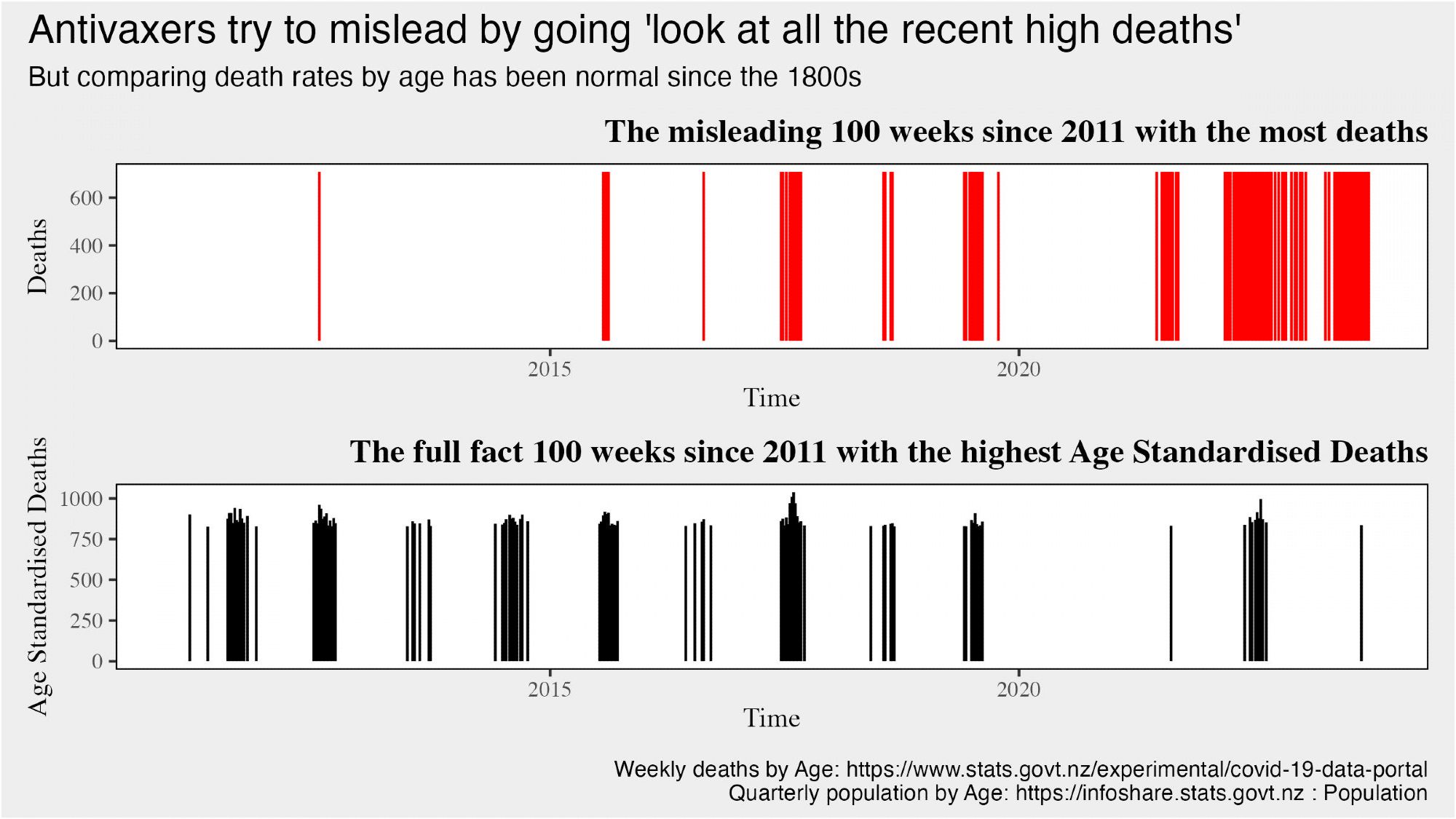 Antivaxers try to mislead by going 'look at all the recent high deaths'

But comparing death rates by age has been normal since the 1800s

The misleading 100 weeks since 2011 with the most deaths

Deaths

600
400
200
0

2015
2020

Time

The full fact 100 weeks since 2011 with the highest Age Standardised Deaths

Age Standardised Deaths

1000
750
500
250
0

2015
2020

Time

Weekly deaths by Age: https://www.stats.govt.nz/experimental/covid-19-data-portal
Quarterly population by Age: https://infoshare.stats.govt.nz : Population